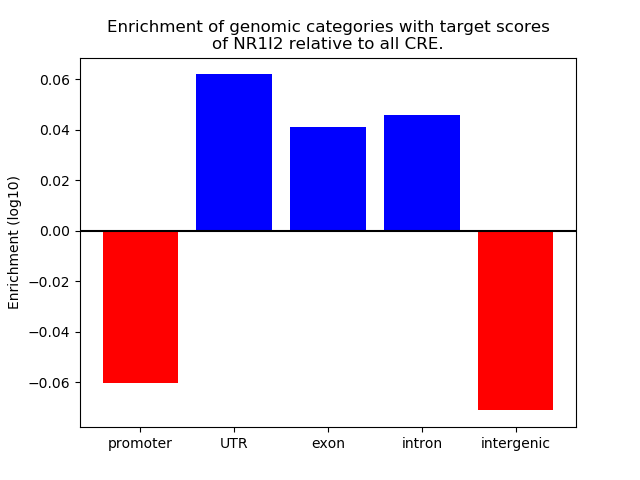 Enrichment of genomic categories with target scores of NR1I2 relative to all CRE.

Enrichment (log10)

0.06
0.04
0.02
0.00
−0.02
−0.04
−0.06

promoter
UTR
exon
intron
intergenic